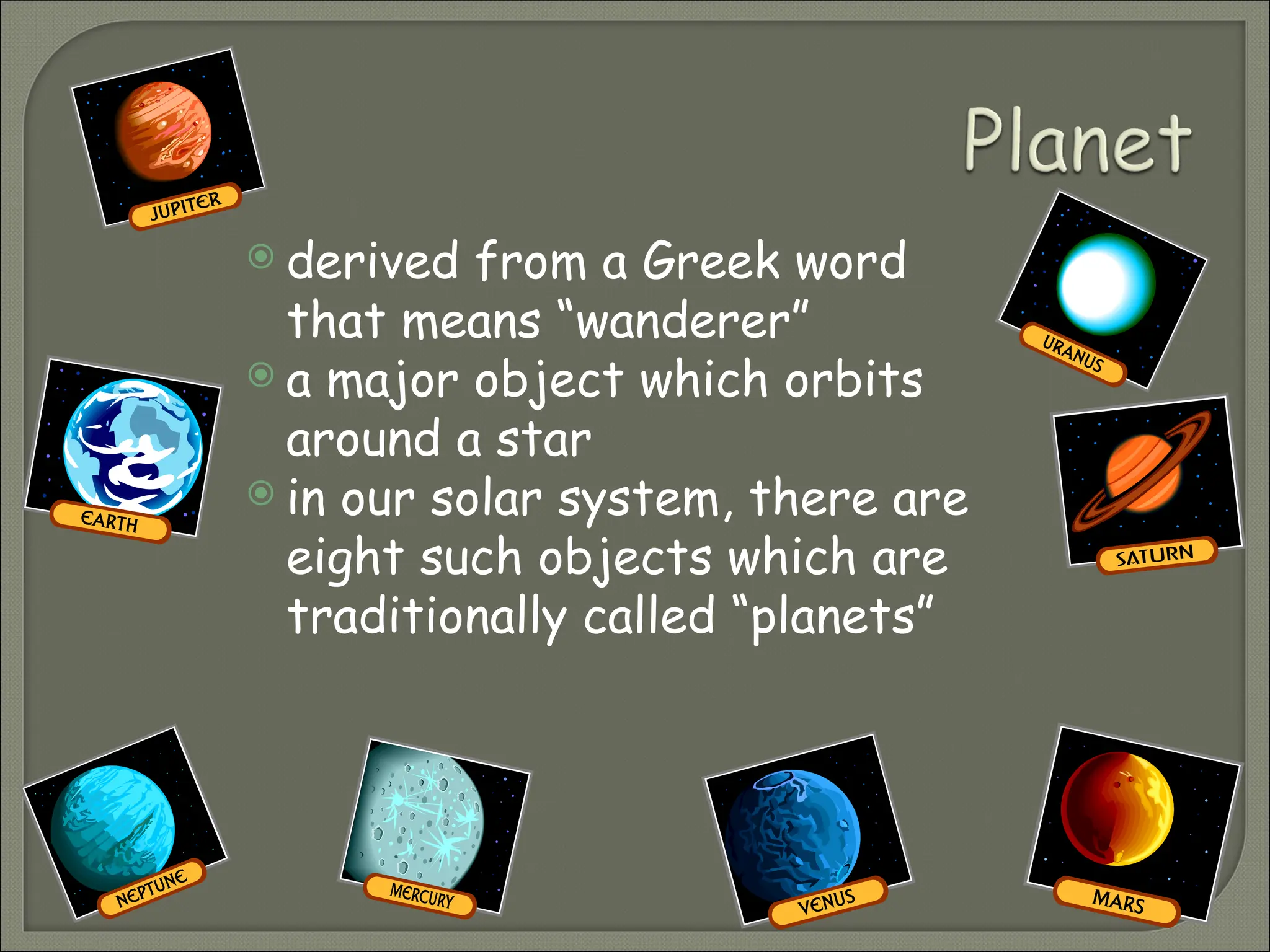 JUPITER

Planet

derived from a Greek word that means “wanderer”

a major object which orbits around a star

in our solar system, there are eight such objects which are traditionally called “planets”

URANUS

EARTH

SATURN

NEPTUNE

MERCURY

VENUS

MARS